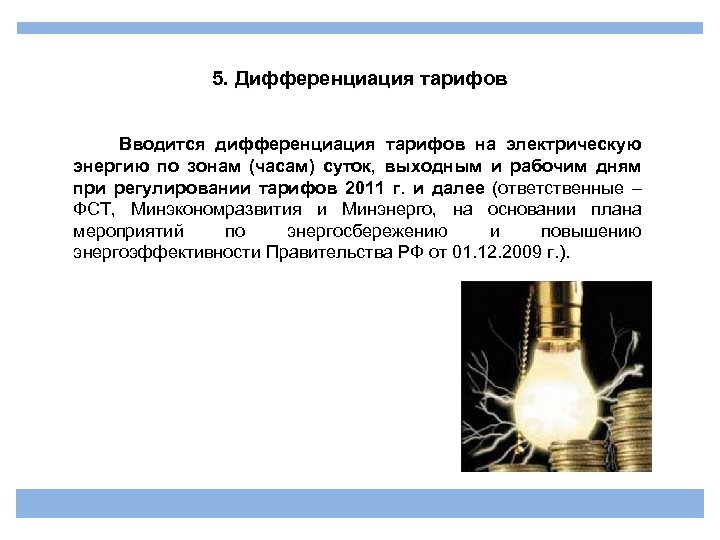 5. Дифференциация тарифов

Вводится дифференциация тарифов на электрическую энергию по зонам (часам) суток, выходным и рабочим дням при регулировании тарифов 2011 г. и далее (ответственные – ФСТ, Минэкономразвития и Минэнерго, на основании плана мероприятий по энергосбережению и повышению энергоэффективности Правительства РФ от 01.12.2009 г.).